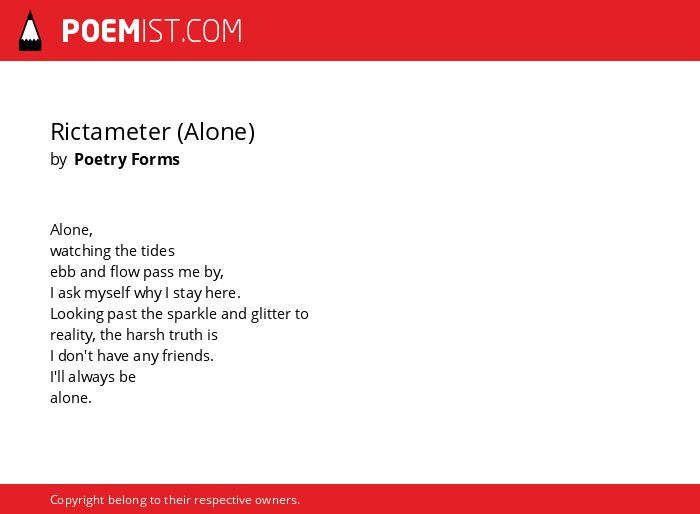 POEMIST.COM

Rictameter (Alone)
by Poetry Forms

Alone,
watching the tides
ebb and flow pass me by,
I ask myself why I stay here.
Looking past the sparkle and glitter to
reality, the harsh truth is
I don't have any friends.
I'll always be
alone.

Copyright belong to their respective owners.